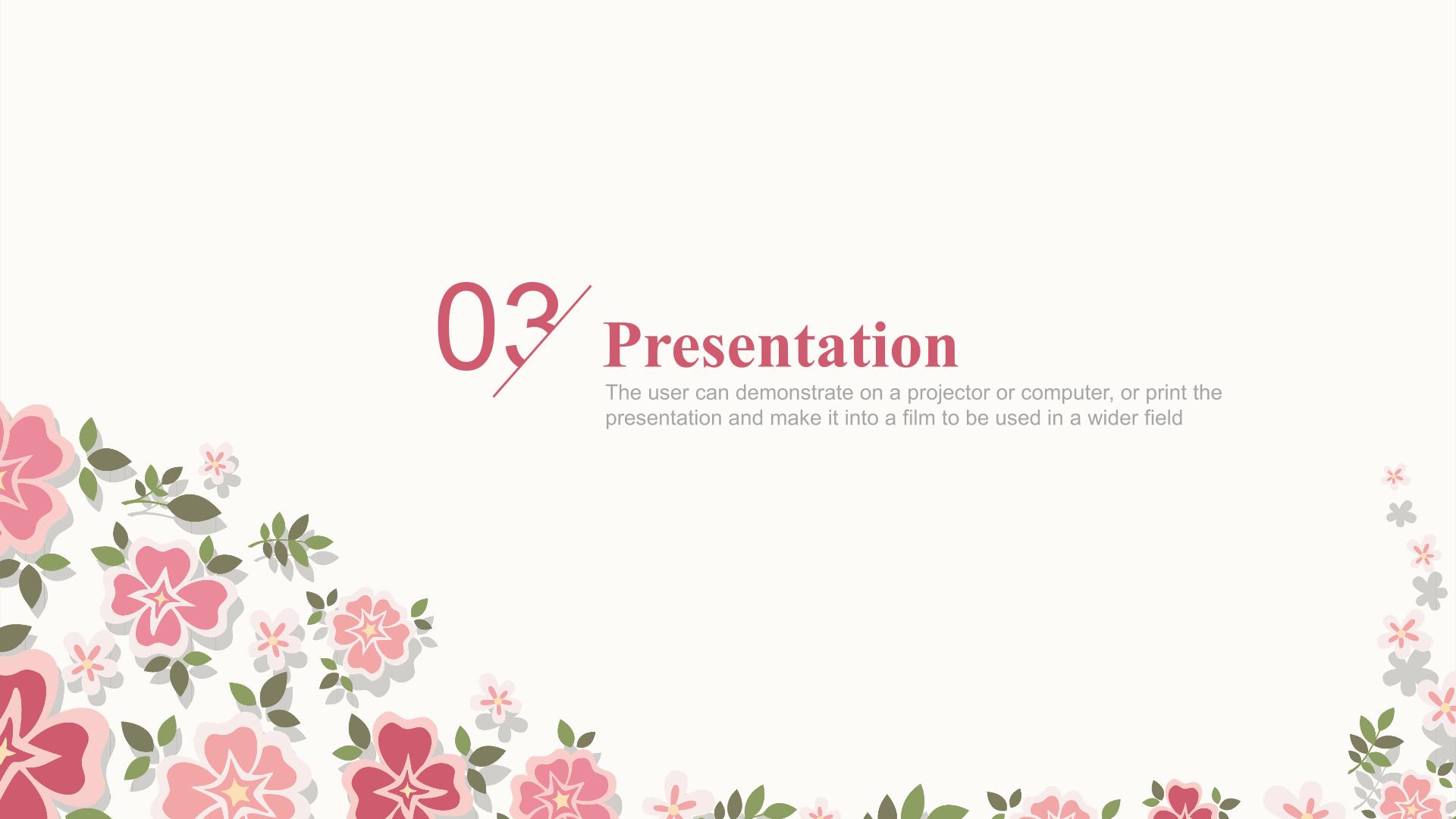 03

Presentation

The user can demonstrate on a projector or computer, or print the presentation and make it into a film to be used in a wider field